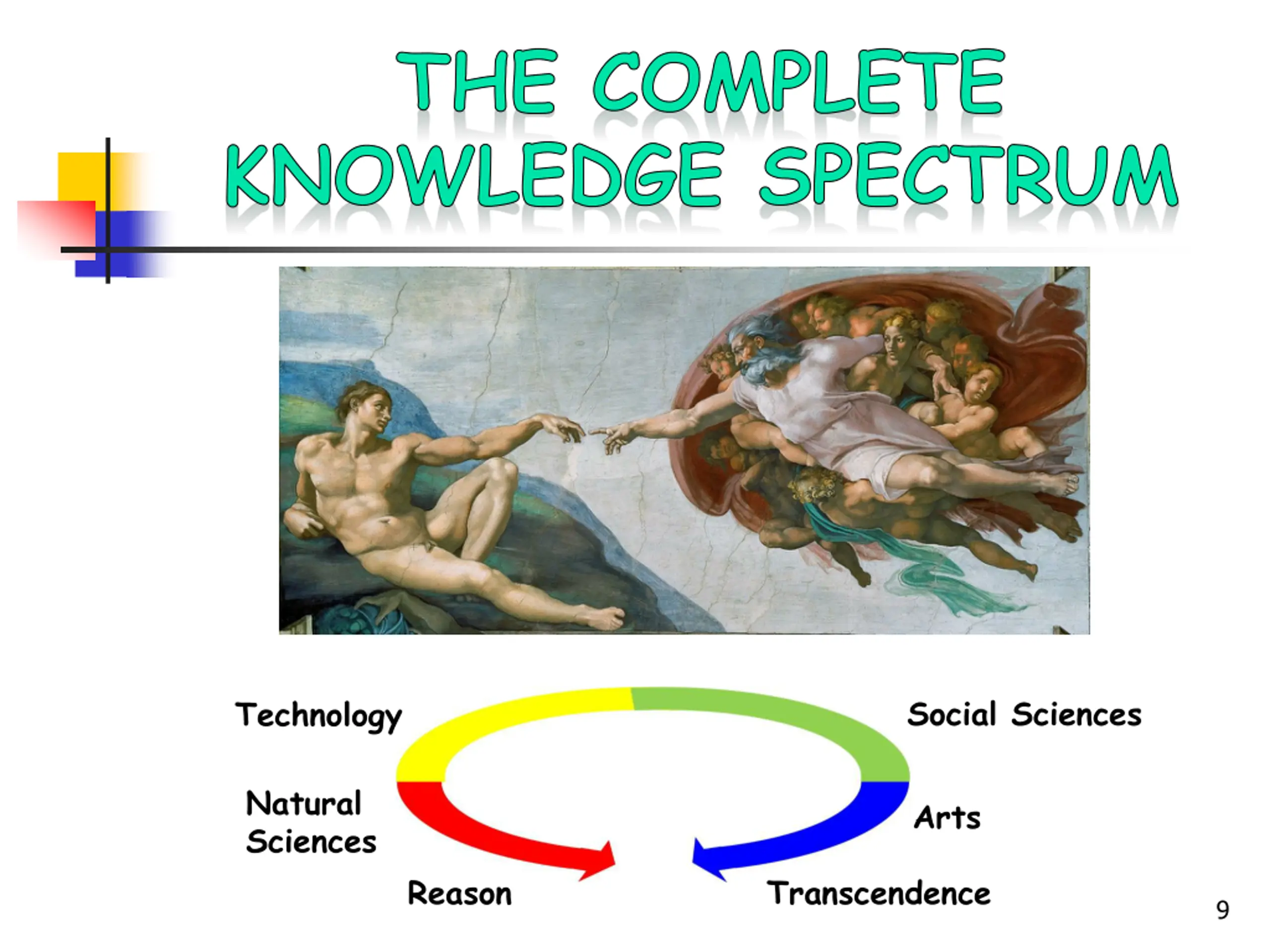 THE COMPLETE KNOWLEDGE SPECTRUM

Technology

Social Sciences

Natural Sciences

Arts

Reason

Transcendence

9